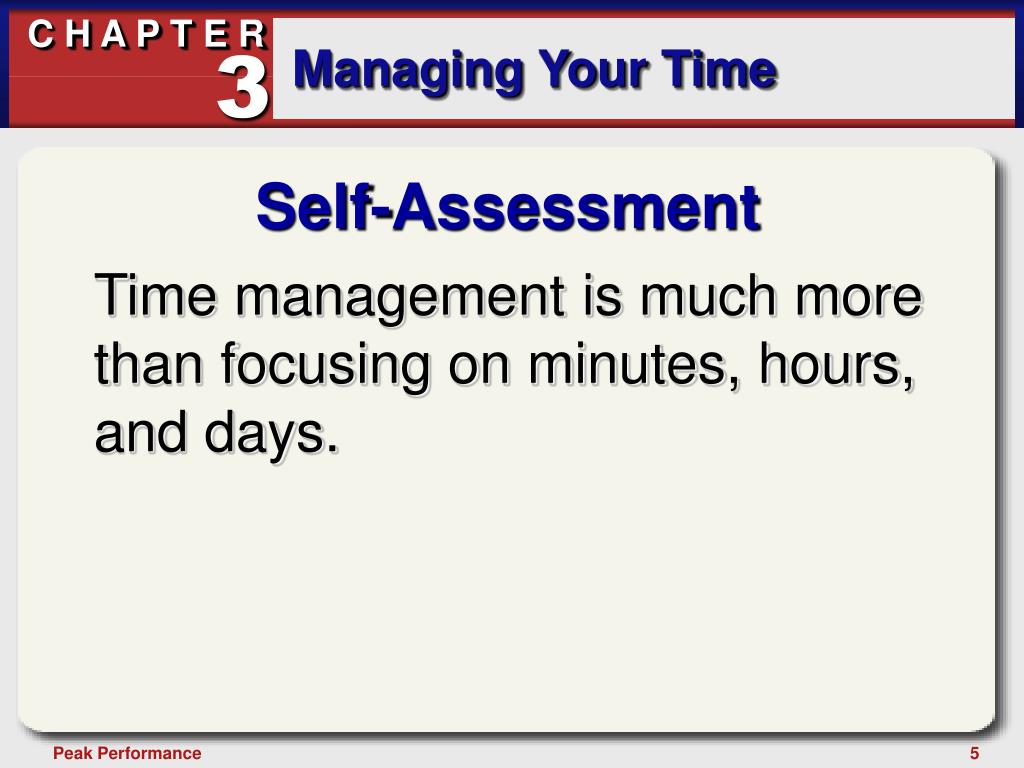 CHAPTER
3
Managing Your Time

Self-Assessment

Time management is much more than focusing on minutes, hours, and days.

Peak Performance

5